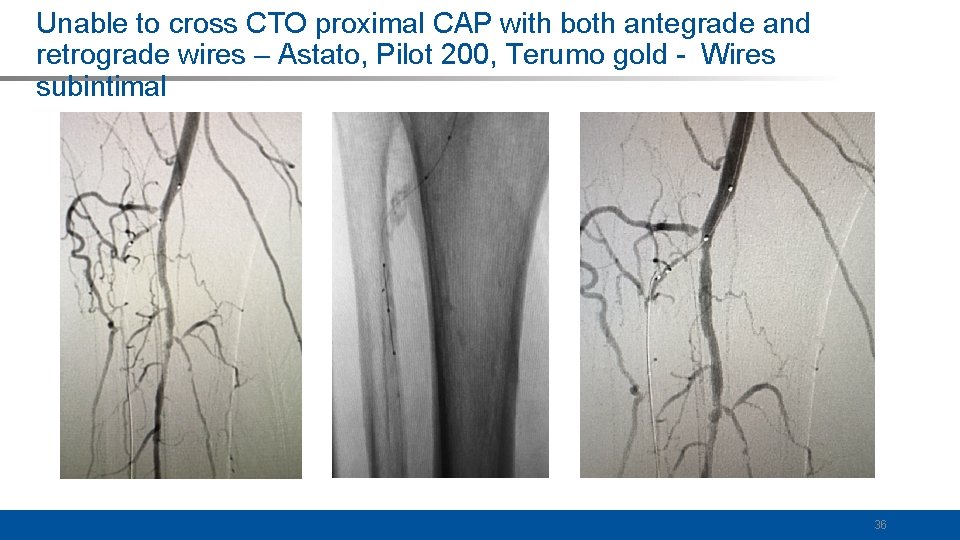 Unable to cross CTO proximal CAP with both antegrade and retrograde wires – Astato, Pilot 200, Terumo gold - Wires subintimal

36